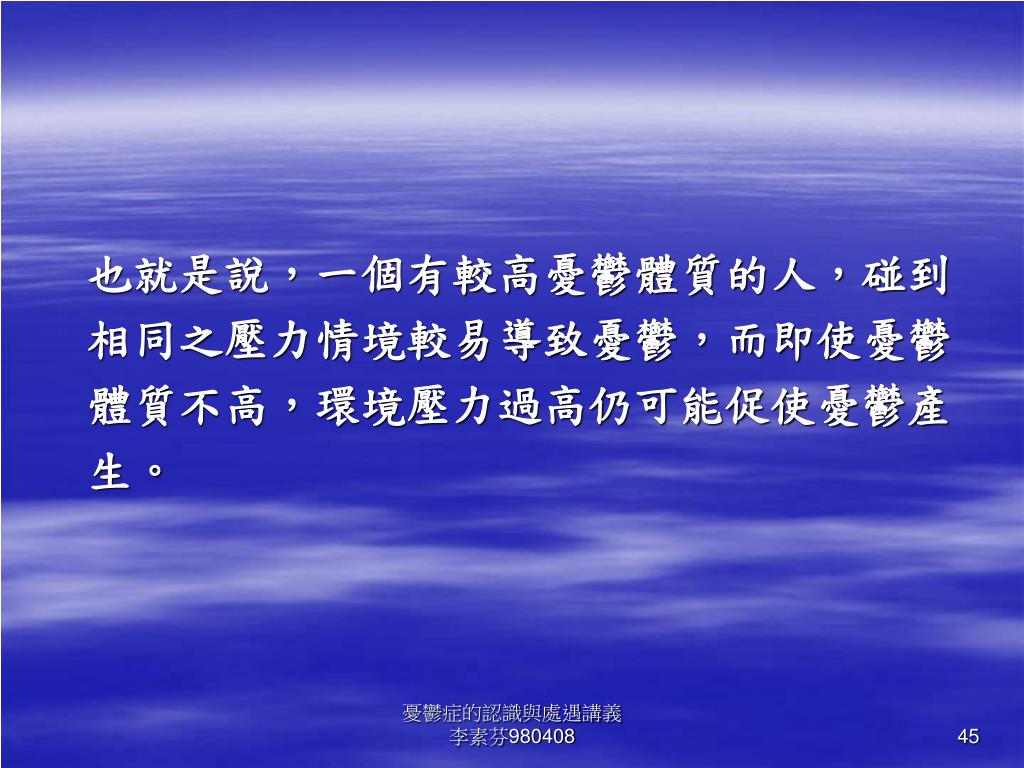 也就是說，一個有較高憂鬱體質的人，碰到相同之壓力情境較易導致憂鬱，而即使憂鬱體質不高，環境壓力過高仍可能促使憂鬱產生。

憂鬱症的認識與處遇講義
李素芬980408

45